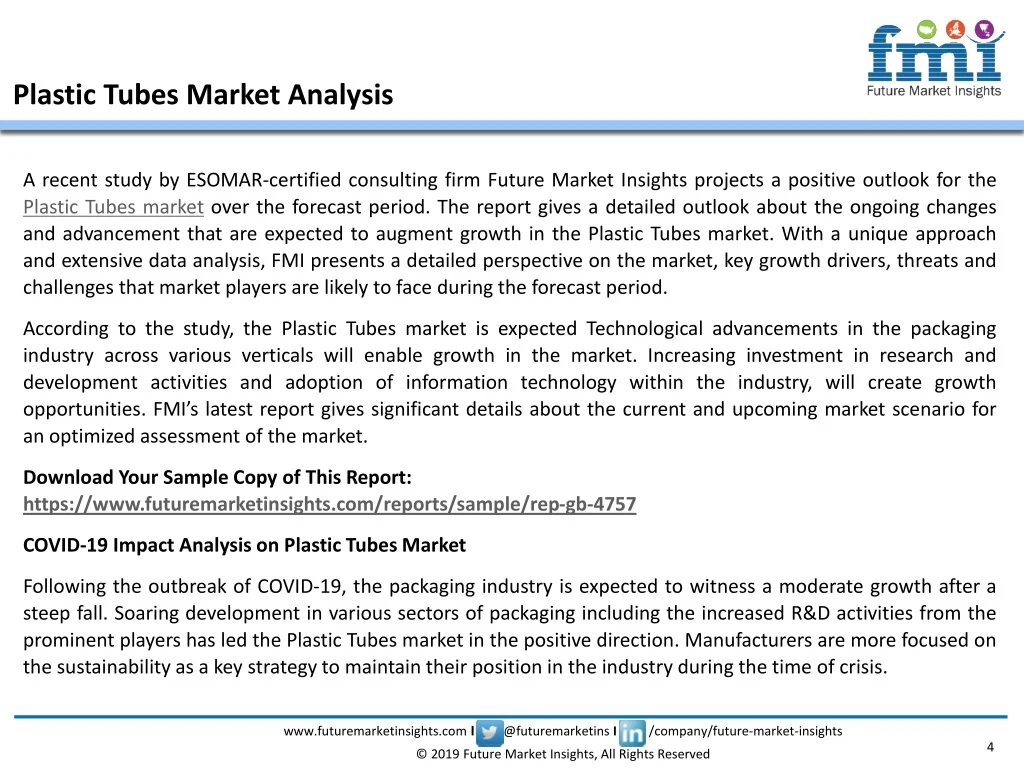 fmi
Future Market Insights

Plastic Tubes Market Analysis

A recent study by ESOMAR-certified consulting firm Future Market Insights projects a positive outlook for the Plastic Tubes market over the forecast period. The report gives a detailed outlook about the ongoing changes and advancement that are expected to augment growth in the Plastic Tubes market. With a unique approach and extensive data analysis, FMI presents a detailed perspective on the market, key growth drivers, threats and challenges that market players are likely to face during the forecast period.

According to the study, the Plastic Tubes market is expected Technological advancements in the packaging industry across various verticals will enable growth in the market. Increasing investment in research and development activities and adoption of information technology within the industry, will create growth opportunities. FMI's latest report gives significant details about the current and upcoming market scenario for an optimized assessment of the market.

Download Your Sample Copy of This Report:
https://www.futuremarketinsights.com/reports/sample/rep-gb-4757

COVID-19 Impact Analysis on Plastic Tubes Market

Following the outbreak of COVID-19, the packaging industry is expected to witness a moderate growth after a steep fall. Soaring development in various sectors of packaging including the increased R&D activities from the prominent players has led the Plastic Tubes market in the positive direction. Manufacturers are more focused on the sustainability as a key strategy to maintain their position in the industry during the time of crisis.

www.futuremarketinsights.com I @futuremarketins I /company/future-market-insights
© 2019 Future Market Insights, All Rights Reserved

4